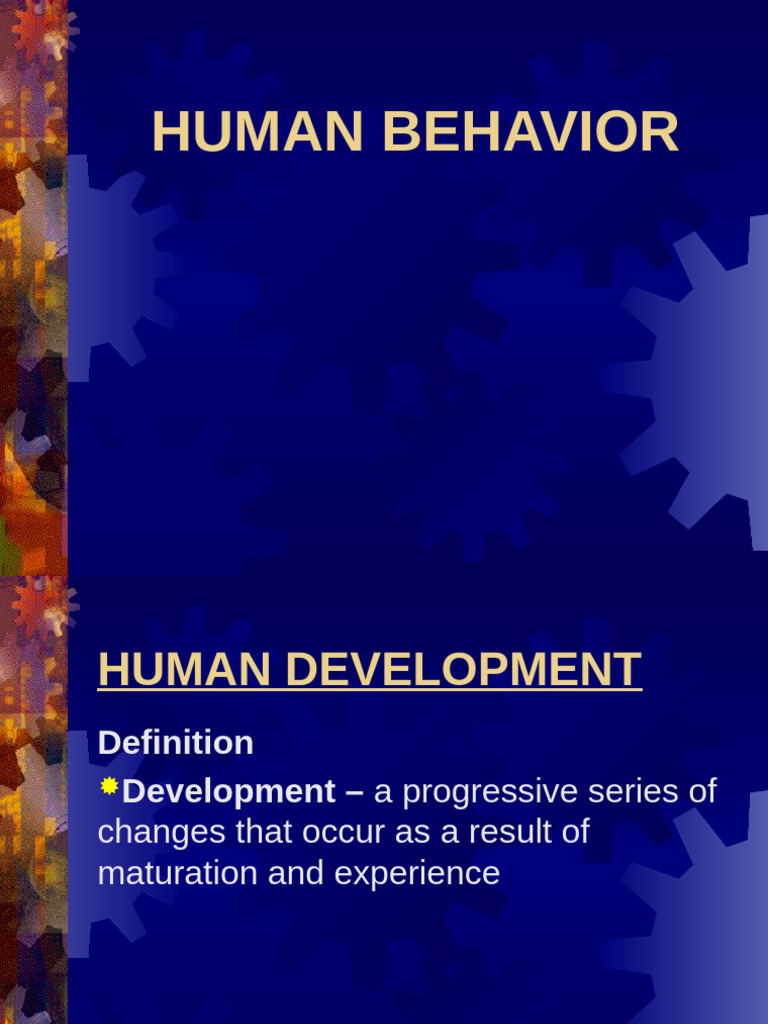 HUMAN BEHAVIOR

HUMAN DEVELOPMENT

Definition

Development – a progressive series of changes that occur as a result of maturation and experience